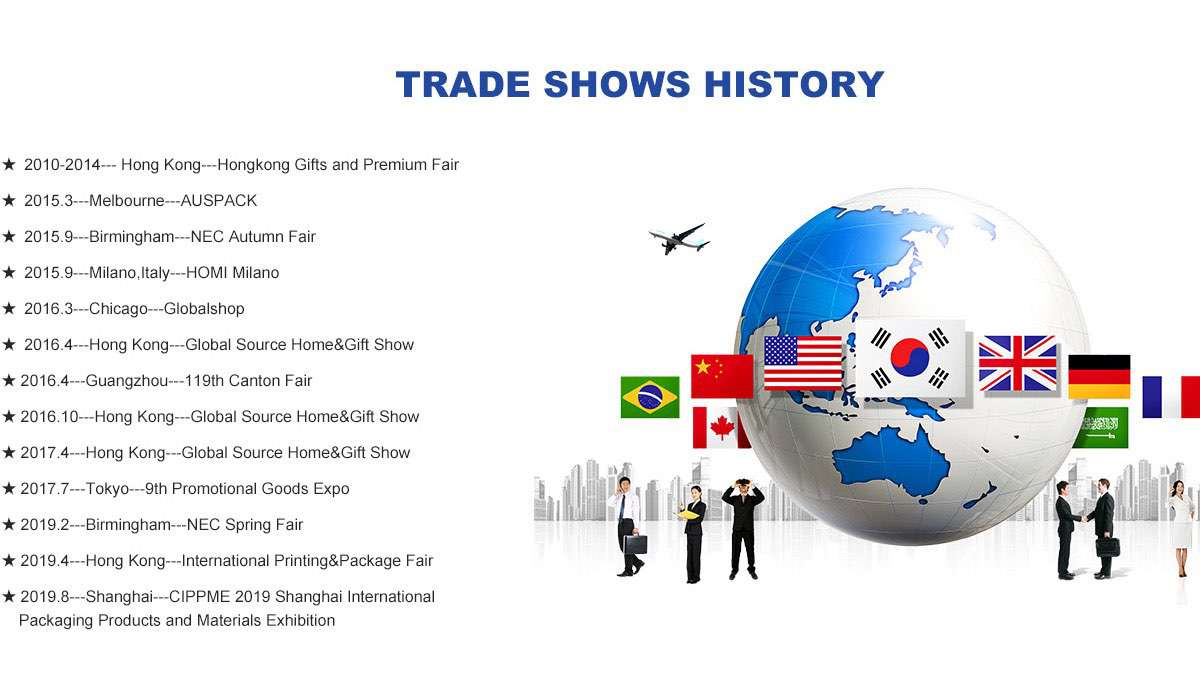 TRADE SHOWS HISTORY

★ 2010-2014--- Hong Kong---Hongkong Gifts and Premium Fair

★ 2015.3---Melbourne---AUSPACK

★ 2015.9---Birmingham---NEC Autumn Fair

★ 2015.9---Milano,Italy---HOMI Milano

★ 2016.3---Chicago---Globalshop

★ 2016.4---Hong Kong---Global Source Home&Gift Show

★ 2016.4---Guangzhou---119th Canton Fair

★ 2016.10---Hong Kong---Global Source Home&Gift Show

★ 2017.4---Hong Kong---Global Source Home&Gift Show

★ 2017.7---Tokyo---9th Promotional Goods Expo

★ 2019.2---Birmingham---NEC Spring Fair

★ 2019.4---Hong Kong---International Printing&Package Fair

★ 2019.8---Shanghai---CIPPME 2019 Shanghai International Packaging Products and Materials Exhibition